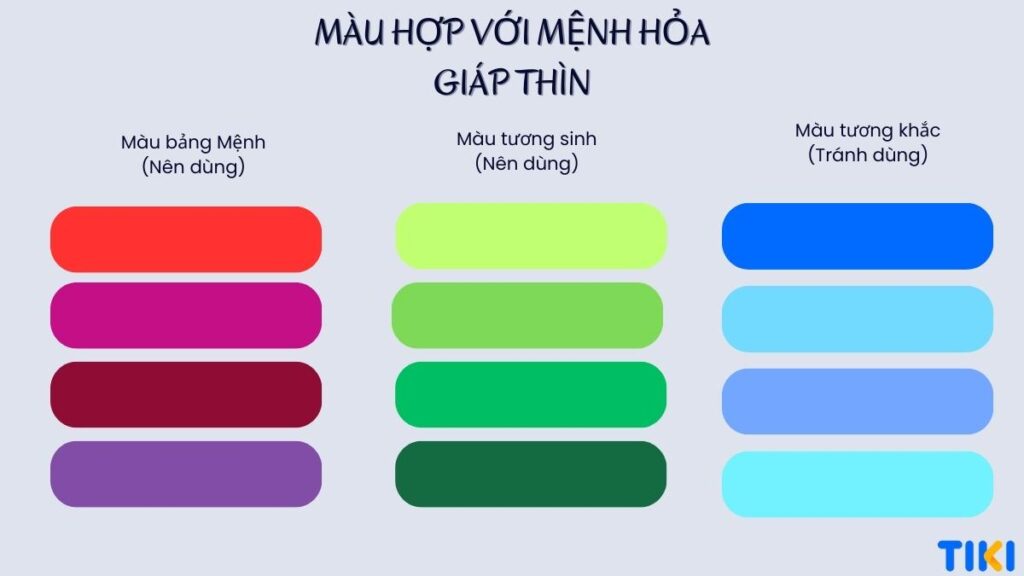 MÀU HỢP VỚI MỆNH HỎA GIÁP THÌN

Màu bảng Mệnh
(Nên dùng)

Màu tương sinh
(Nên dùng)

Màu tương khắc
(Tránh dùng)

TIKI